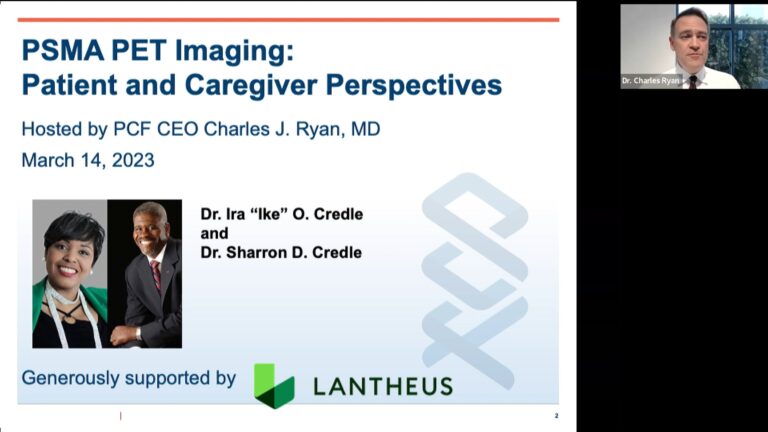 PSMA PET Imaging:
Patient and Caregiver Perspectives

Hosted by PCF CEO Charles J. Ryan, MD

March 14, 2023

Dr. Ira "Ike" O. Credle
and
Dr. Sharron D. Credle

Generously supported by LANTHEUS

2

Dr. Charles Ryan